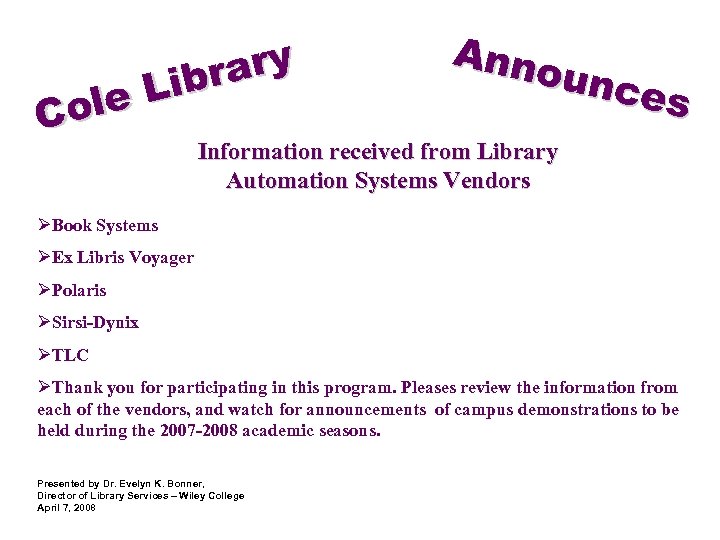 Cole Library Announces

Information received from Library Automation Systems Vendors

➢Book Systems

➢Ex Libris Voyager

➢Polaris

➢Sirsi-Dynix

➢TLC

➢Thank you for participating in this program. Pleases review the information from each of the vendors, and watch for announcements of campus demonstrations to be held during the 2007-2008 academic seasons.

Presented by Dr. Evelyn K. Bonner,
Director of Library Services – Wiley College
April 7, 2008